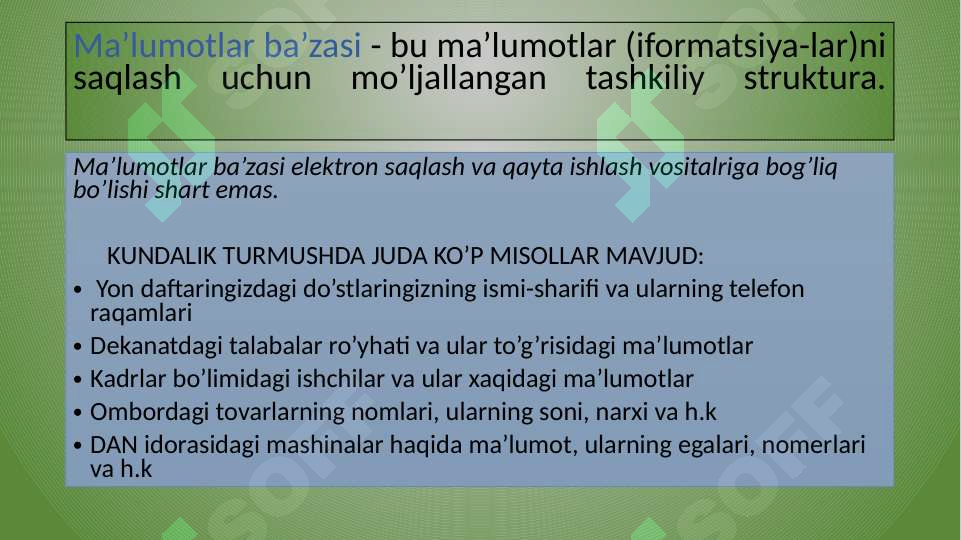 Ma’lumotlar ba’zasi - bu ma’lumotlar (iformatsiya-lar)ni saqlash uchun mo’ljallangan tashkiliy struktura.

Ma’lumotlar ba’zasi elektron saqlash va qayta ishlash vositalriga bog’liq bo’lishi shart emas.

KUNDALIK TURMUSHDA JUDA KO’P MISOLLAR MAVJUD:
• Yon daftaringizdagi do’stlaringizning ismi-sharifi va ularning telefon raqamlari
• Dekanatdagi talabalar ro’yhati va ular to’g’risidagi ma’lumotlar
• Kadrlar bo’limidagi ishchilar va ular xaqidagi ma’lumotlar
• Ombordagi tovarlarning nomlari, ularning soni, narxi va h.k
• DAN idorasidagi mashinalar haqida ma’lumot, ularning egalari, nomerlari va h.k

SOFF SOFF SOFF SOFF